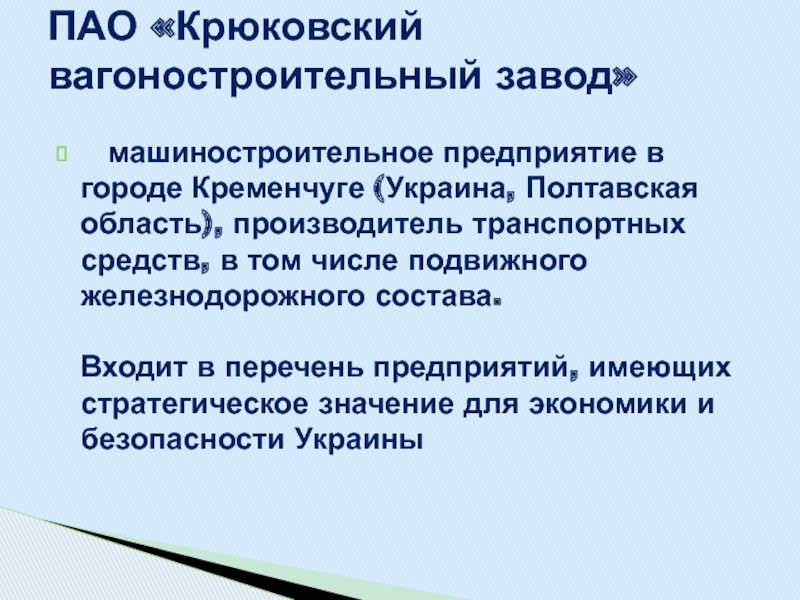 ПАО «Крюковский вагоностроительный завод»

машиностроительное предприятие в городе Кременчуге (Украина, Полтавская область), производитель транспортных средств, в том числе подвижного железнодорожного состава.

Входит в перечень предприятий, имеющих стратегическое значение для экономики и безопасности Украины